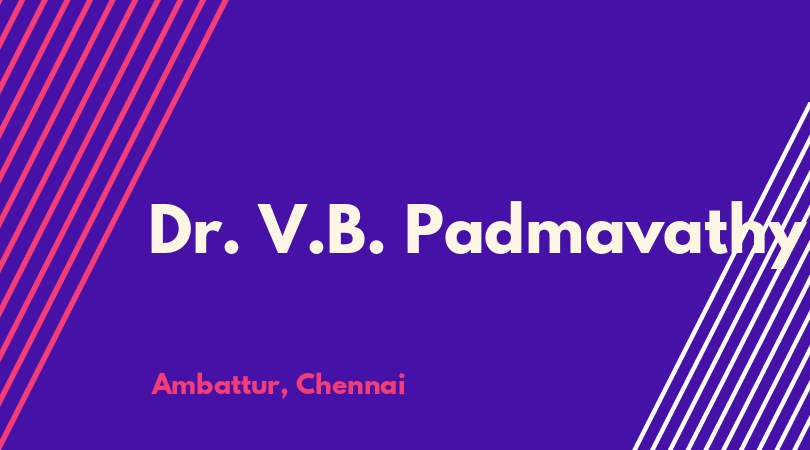 Dr. V.B. Padmavathy

Ambattur, Chennai